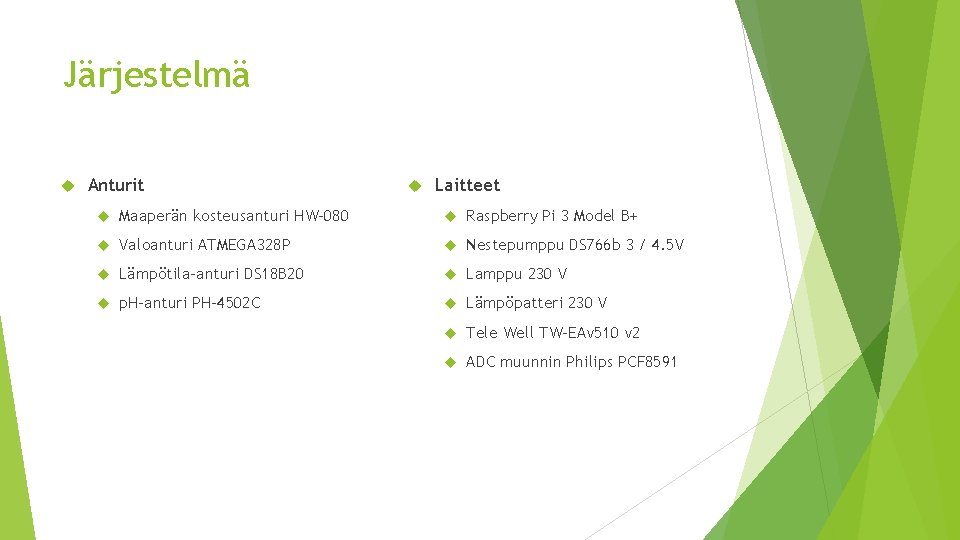 Järjestelmä

Anturit

Maaperän kosteusanturi HW-080

Valoanturi ATMEGA328P

Lämpötila-anturi DS18B20

pH-anturi PH-4502C

Laitteet

Raspberry Pi 3 Model B+

Nestepumppu DS766b 3 / 4.5V

Lamppu 230 V

Lämpöpatteri 230 V

Tele Well TW-EAv510 v2

ADC muunnin Philips PCF8591